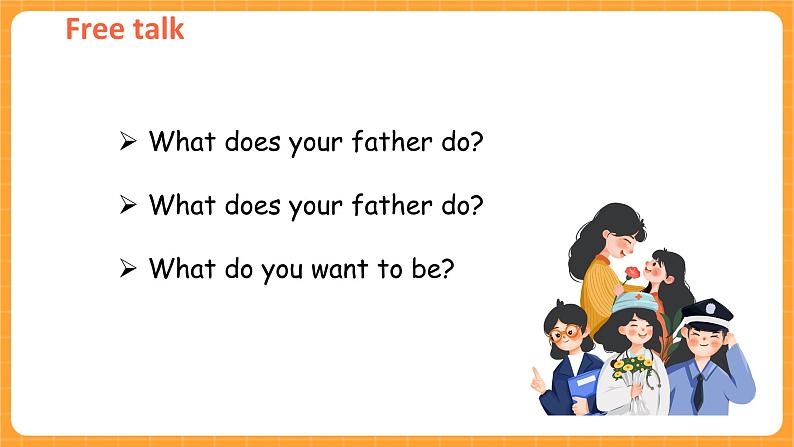 Free talk

➢ What does your father do?

➢ What does your father do?

➢ What do you want to be?